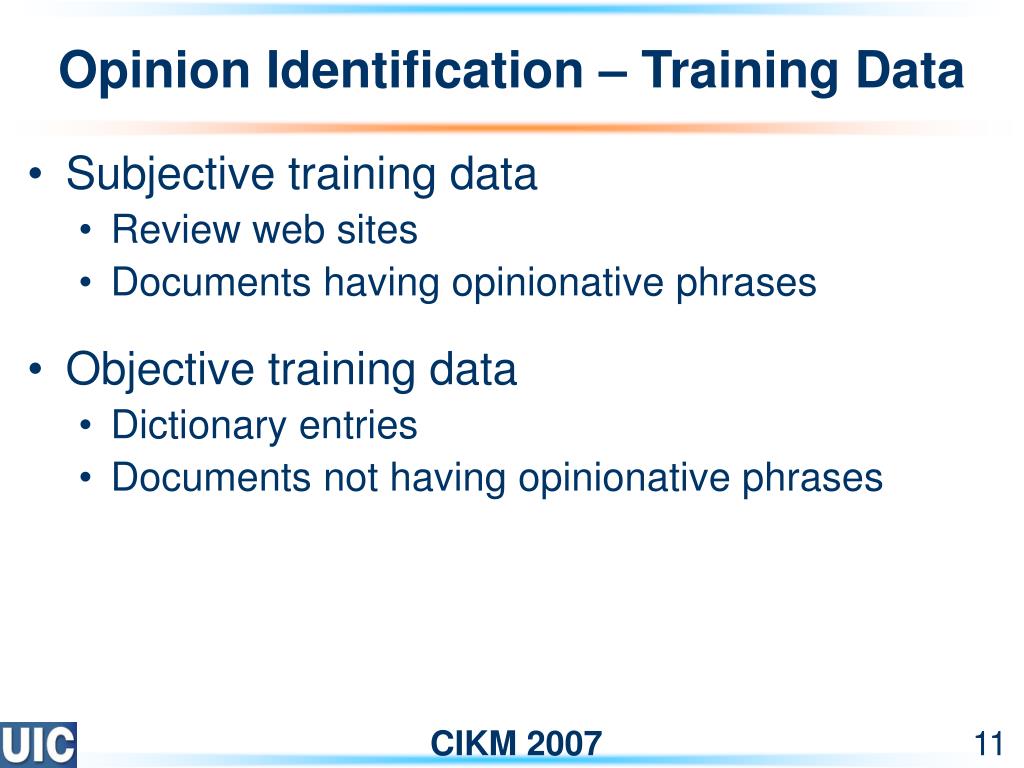 Opinion Identification – Training Data

• Subjective training data
  • Review web sites
  • Documents having opinionative phrases

• Objective training data
  • Dictionary entries
  • Documents not having opinionative phrases

UIC

CIKM 2007

11